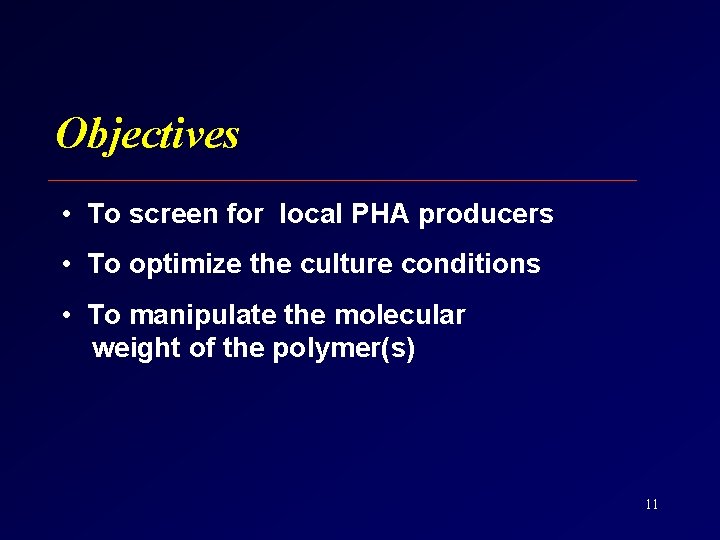 Objectives

• To screen for local PHA producers

• To optimize the culture conditions

• To manipulate the molecular weight of the polymer(s)

11